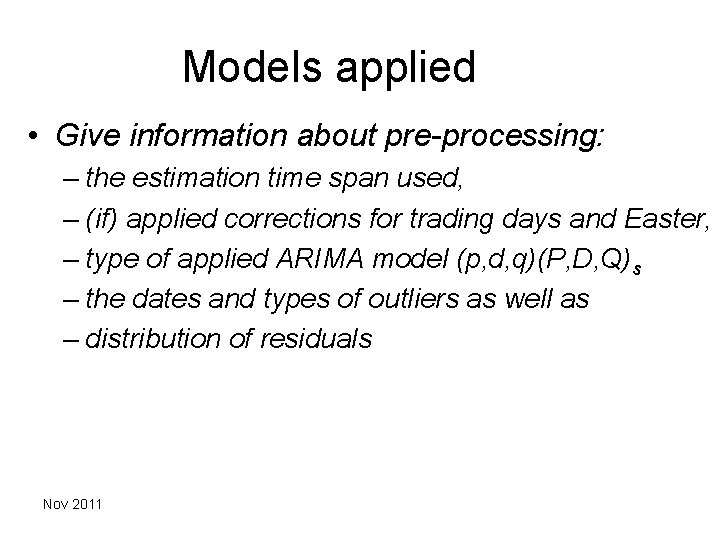 Models applied

• Give information about pre-processing:
– the estimation time span used,
– (if) applied corrections for trading days and Easter,
– type of applied ARIMA model $(p,d,q)(P,D,Q)_s$
– the dates and types of outliers as well as
– distribution of residuals

Nov 2011